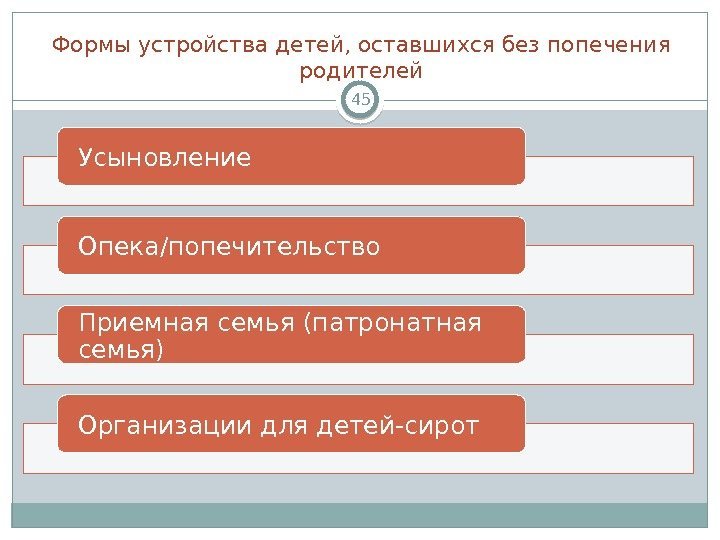 Формы устройства детей, оставшихся без попечения родителей

45

Усыновление

Опека/попечительство

Приемная семья (патронатная семья)

Организации для детей-сирот